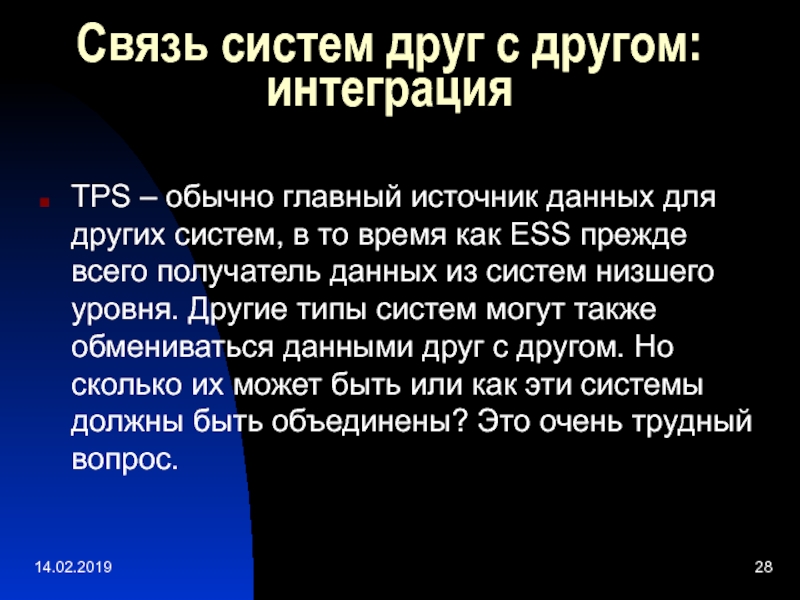 Связь систем друг с другом: интеграция

TPS – обычно главный источник данных для других систем, в то время как ESS прежде всего получатель данных из систем низшего уровня. Другие типы систем могут также обмениваться данными друг с другом. Но сколько их может быть или как эти системы должны быть объединены? Это очень трудный вопрос.

14.02.2019

28